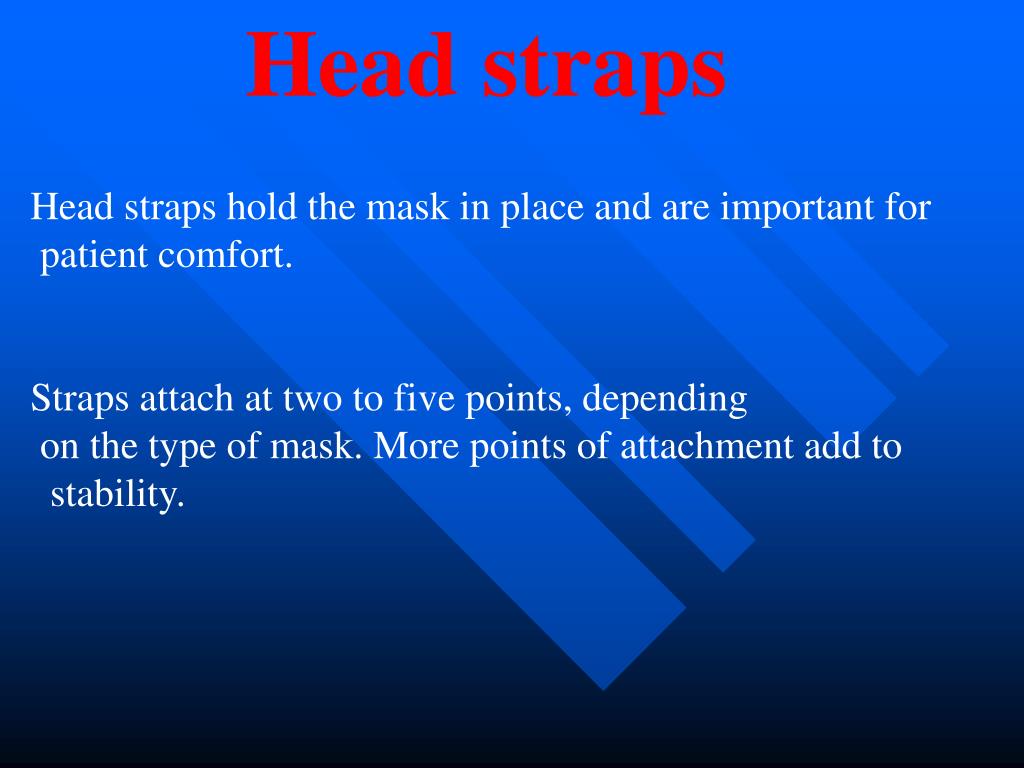 Head straps

Head straps hold the mask in place and are important for patient comfort.

Straps attach at two to five points, depending on the type of mask. More points of attachment add to stability.